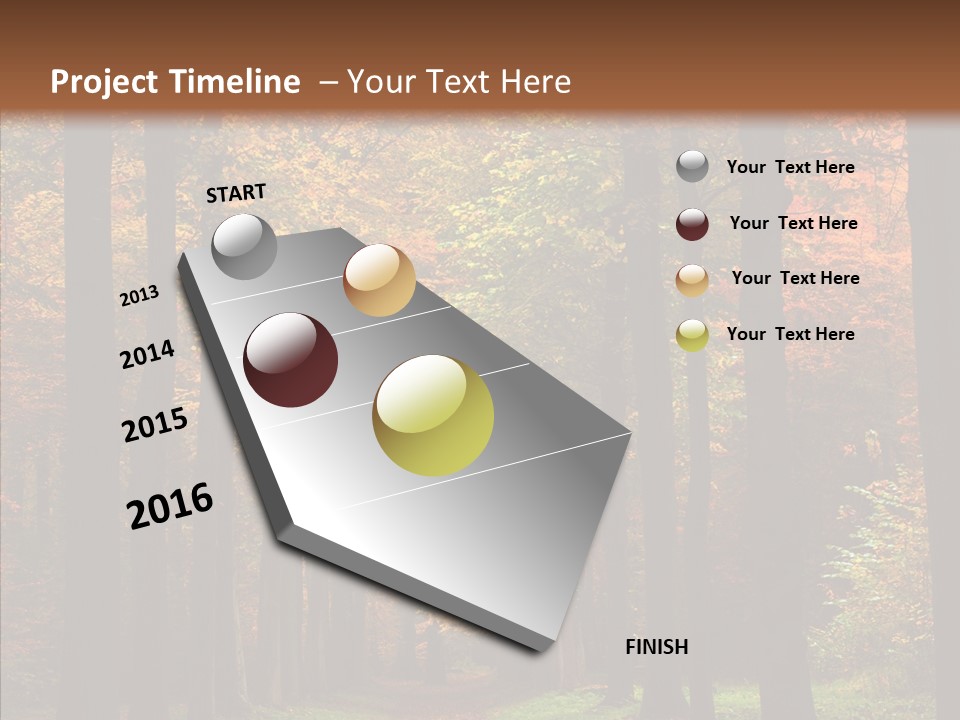 Project Timeline – Your Text Here

START

2013

2014

2015

2016

FINISH

Your Text Here

Your Text Here

Your Text Here

Your Text Here